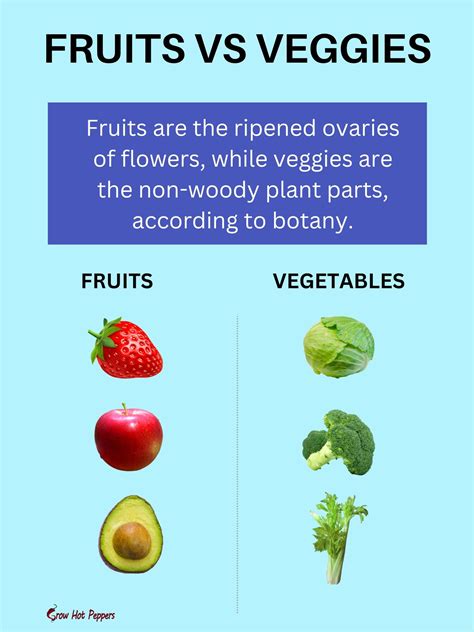 FRUITS VS VEGGIES

Fruits are the ripened ovaries of flowers, while veggies are the non-woody plant parts, according to botany.

FRUITS

VEGETABLES

Grow Hot Peppers